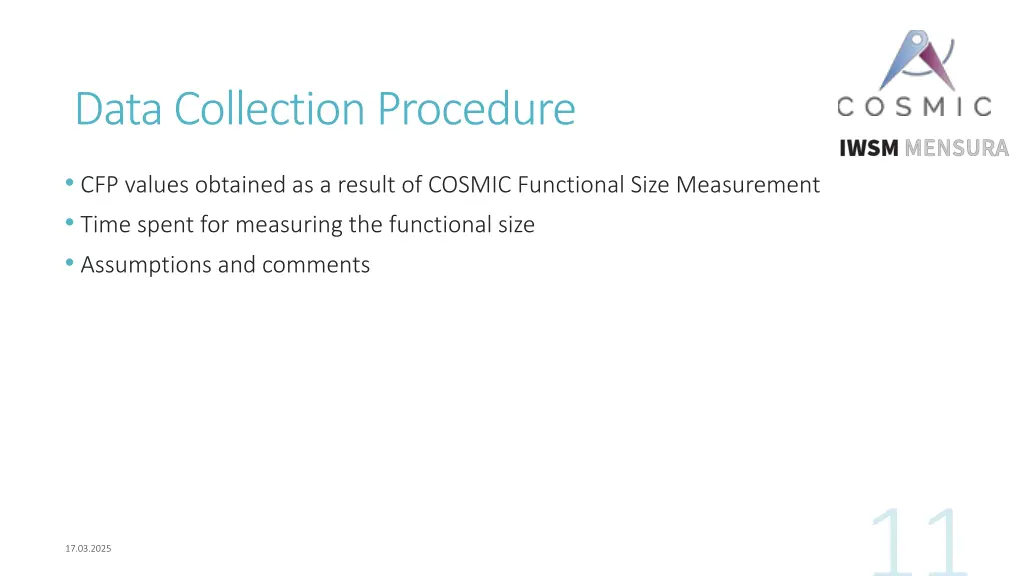 Data Collection Procedure

COSMIC

IWSM MENSURA

• CFP values obtained as a result of COSMIC Functional Size Measurement
• Time spent for measuring the functional size
• Assumptions and comments

17.03.2025

11